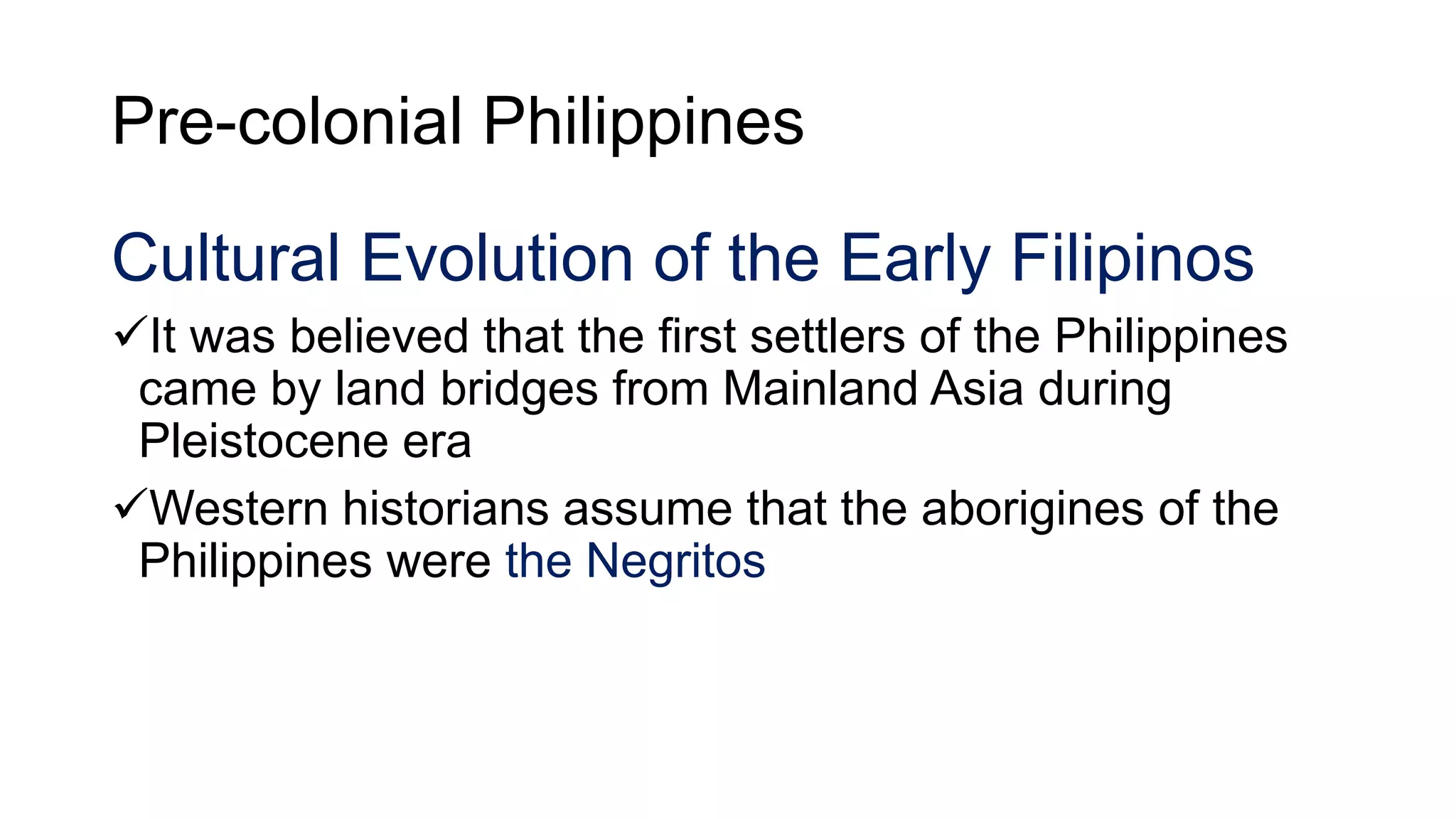 Pre-colonial Philippines

Cultural Evolution of the Early Filipinos

✓It was believed that the first settlers of the Philippines came by land bridges from Mainland Asia during Pleistocene era

✓Western historians assume that the aborigines of the Philippines were the Negritos